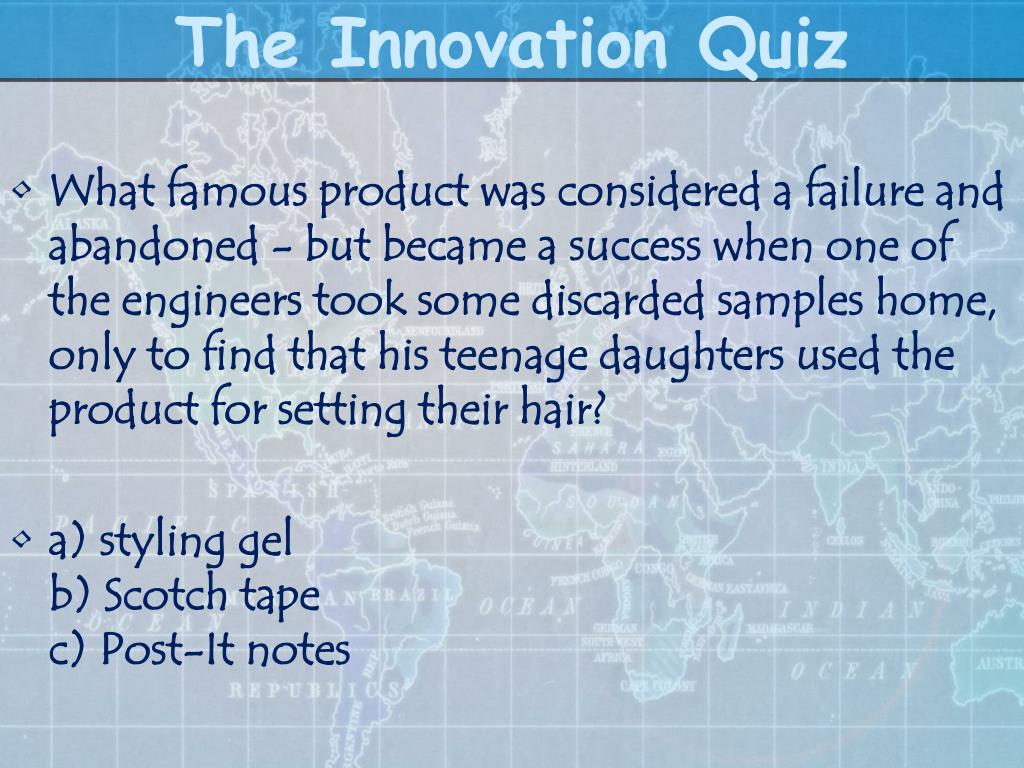 The Innovation Quiz

• What famous product was considered a failure and abandoned - but became a success when one of the engineers took some discarded samples home, only to find that his teenage daughters used the product for setting their hair?

• a) styling gel
b) Scotch tape
c) Post-It notes